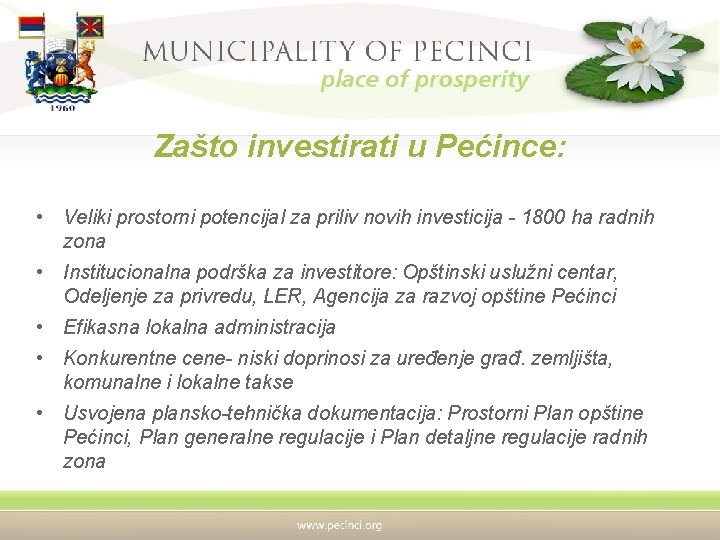 1960

MUNICIPALITY OF PECINCI
place of prosperity

Zašto investirati u Pećince:

• Veliki prostorni potencijal za priliv novih investicija - 1800 ha radnih zona
• Institucionalna podrška za investitore: Opštinski uslužni centar, Odeljenje za privredu, LER, Agencija za razvoj opštine Pećinci
• Efikasna lokalna administracija
• Konkurentne cene- niski doprinosi za uređenje građ. zemljišta, komunalne i lokalne takse
• Usvojena plansko-tehnička dokumentacija: Prostorni Plan opštine Pećinci, Plan generalne regulacije i Plan detaljne regulacije radnih zona

www.pecinci.org